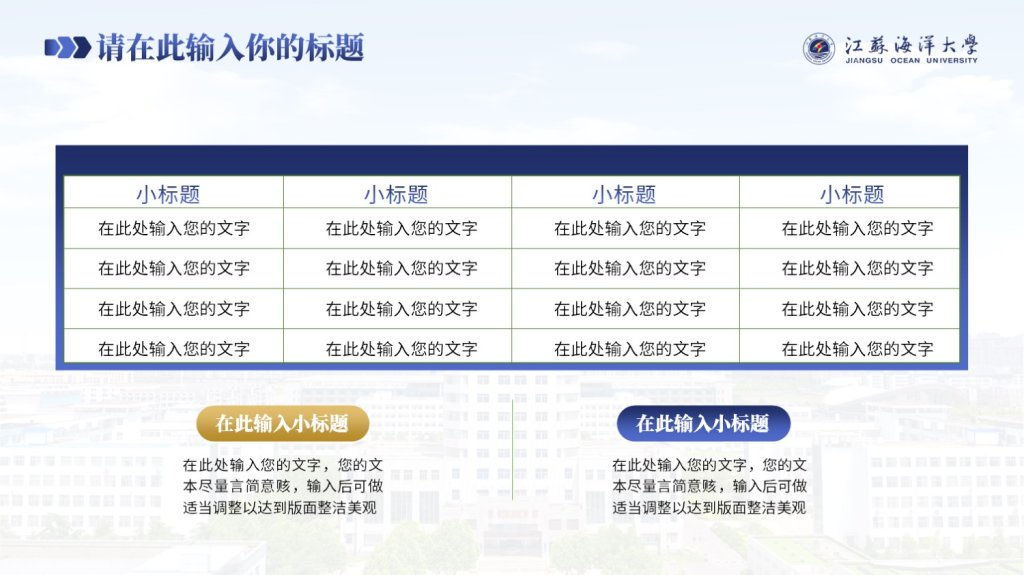 请在此输入你的标题

江苏海洋大学
JIANGSU OCEAN UNIVERSITY

| 小标题 | 小标题 | 小标题 | 小标题 |
|---|---|---|---|
| 在此处输入您的文字 | 在此处输入您的文字 | 在此处输入您的文字 | 在此处输入您的文字 |
| 在此处输入您的文字 | 在此处输入您的文字 | 在此处输入您的文字 | 在此处输入您的文字 |
| 在此处输入您的文字 | 在此处输入您的文字 | 在此处输入您的文字 | 在此处输入您的文字 |
| 在此处输入您的文字 | 在此处输入您的文字 | 在此处输入您的文字 | 在此处输入您的文字 |

在此输入小标题

在此处输入您的文字，您的文本尽量言简意赅，输入后可做适当调整以达到版面整洁美观

在此输入小标题

在此处输入您的文字，您的文本尽量言简意赅，输入后可做适当调整以达到版面整洁美观